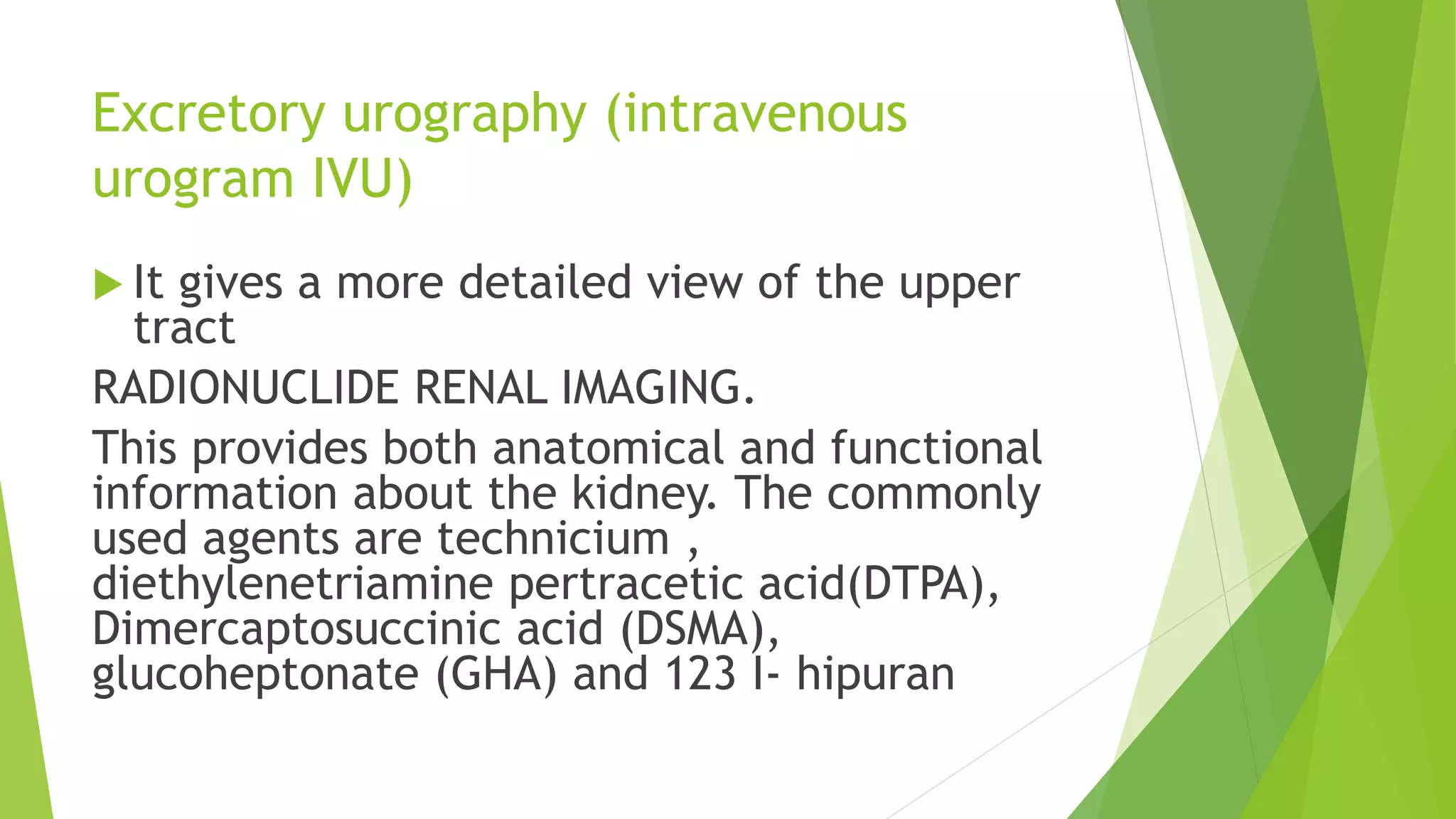 Excretory urography (intravenous urogram IVU)

It gives a more detailed view of the upper tract

RADIONUCLIDE RENAL IMAGING.

This provides both anatomical and functional information about the kidney. The commonly used agents are technicium , diethylenetriamine pertracetic acid(DTPA), Dimercaptosuccinic acid (DSMA), glucoheptonate (GHA) and 123 I- hipuran